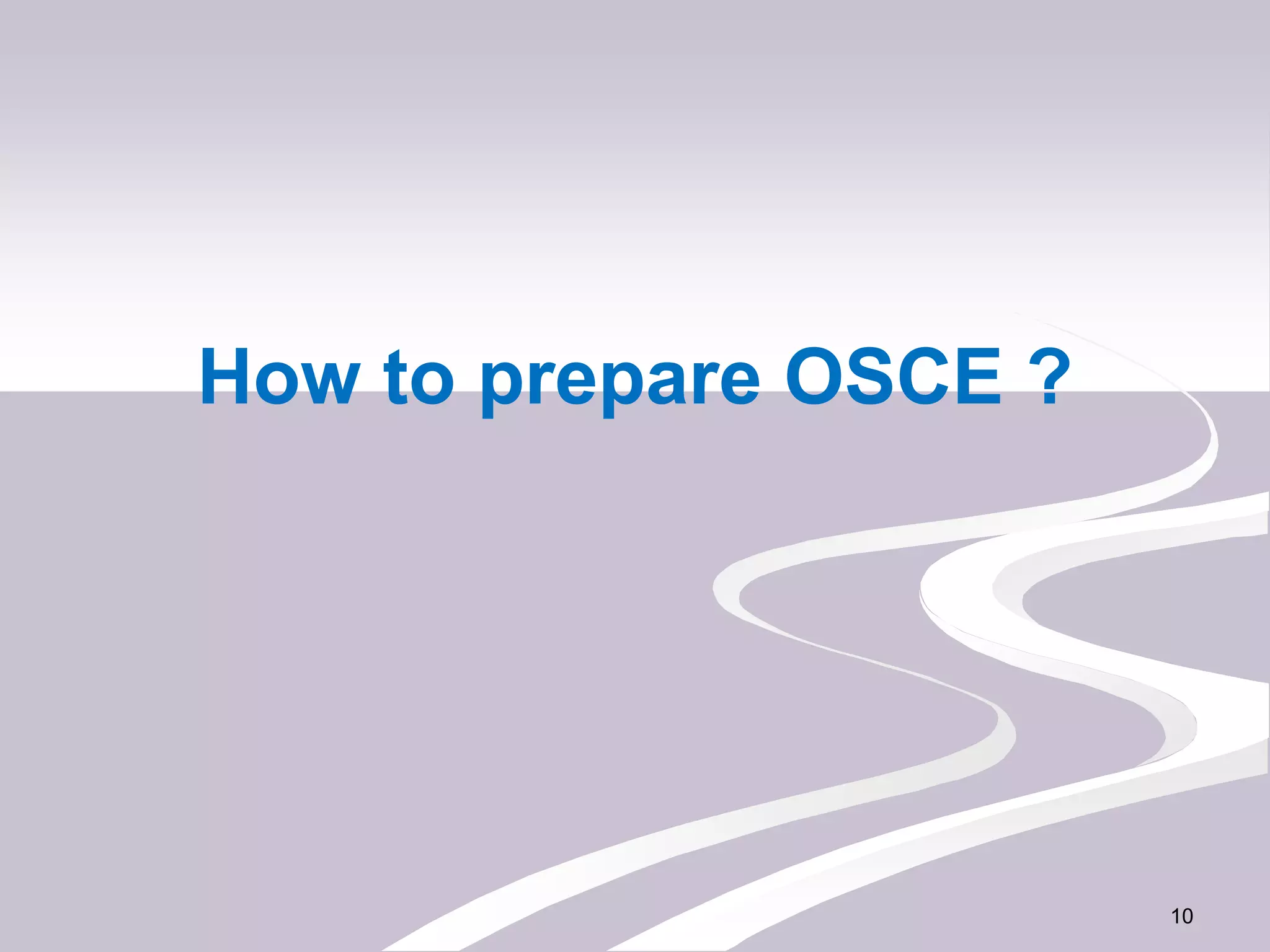 How to prepare OSCE ?

10